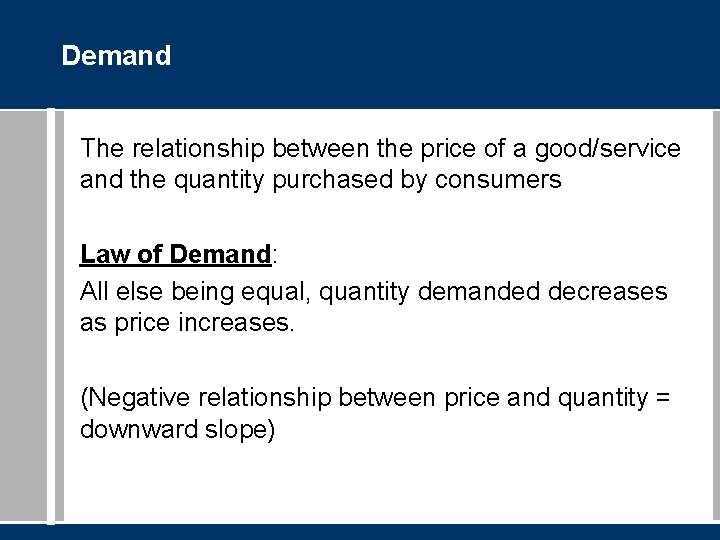 Demand

The relationship between the price of a good/service and the quantity purchased by consumers

Law of Demand:
All else being equal, quantity demanded decreases as price increases.

(Negative relationship between price and quantity = downward slope)